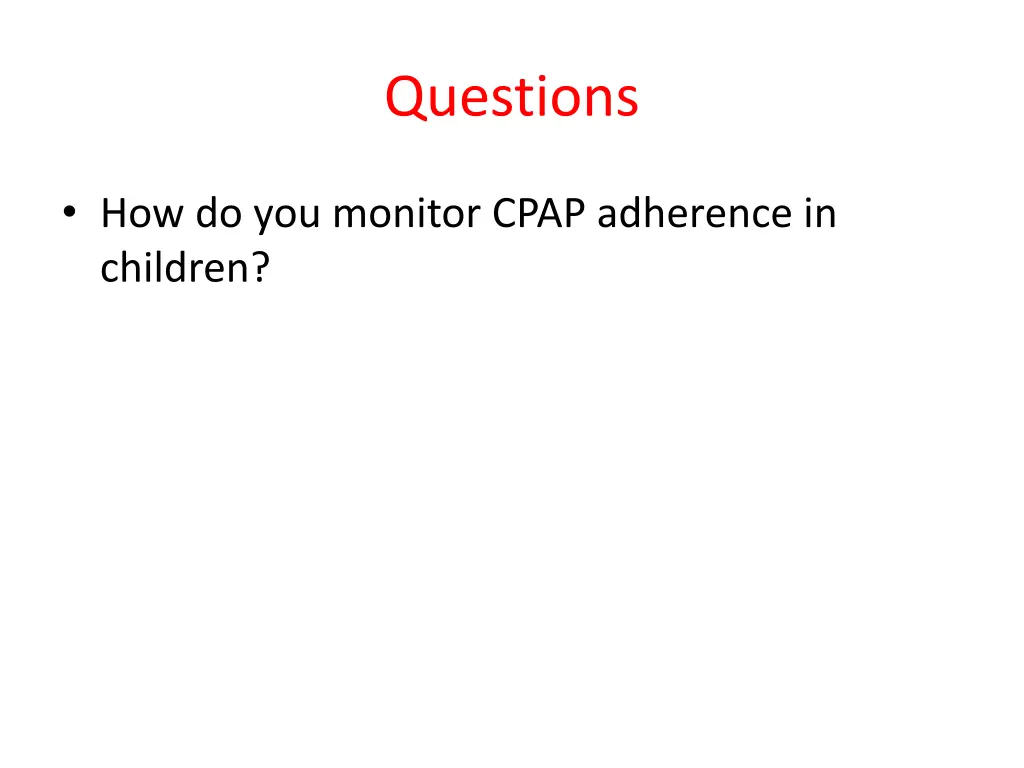 Questions

• How do you monitor CPAP adherence in children?